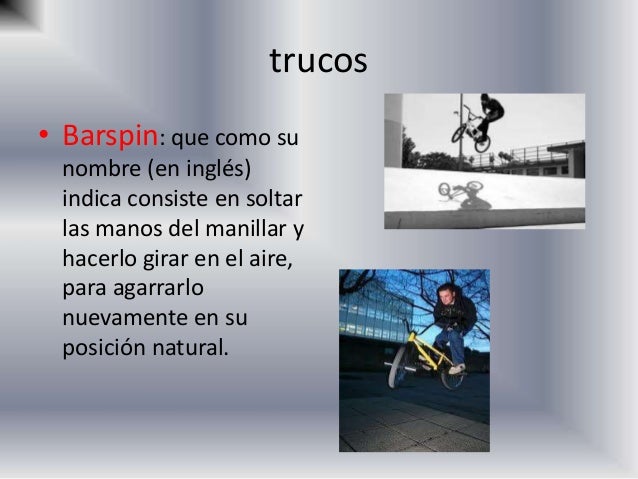 trucos

• Barspin: que como su nombre (en inglés) indica consiste en soltar las manos del manillar y hacerlo girar en el aire, para agarrarlo nuevamente en su posición natural.